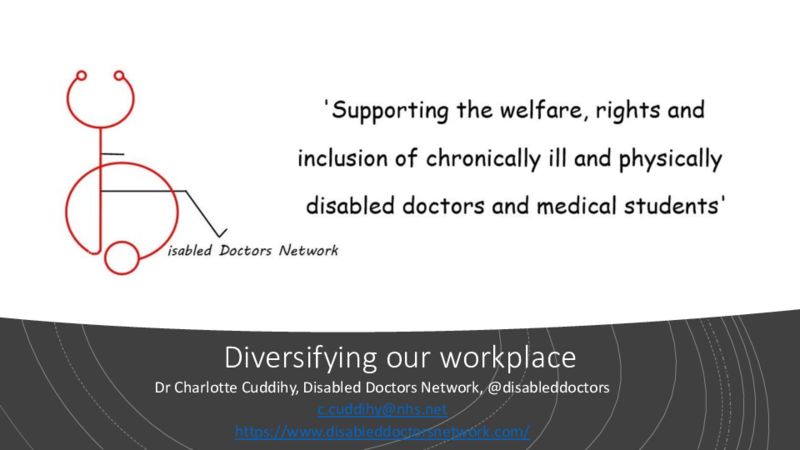 isabled Doctors Network

'Supporting the welfare, rights and inclusion of chronically ill and physically disabled doctors and medical students'

Diversifying our workplace

Dr Charlotte Cuddihy, Disabled Doctors Network, @disableddoctors

c.cuddihy@nhs.net

https://www.disableddoctorsnetwork.com/